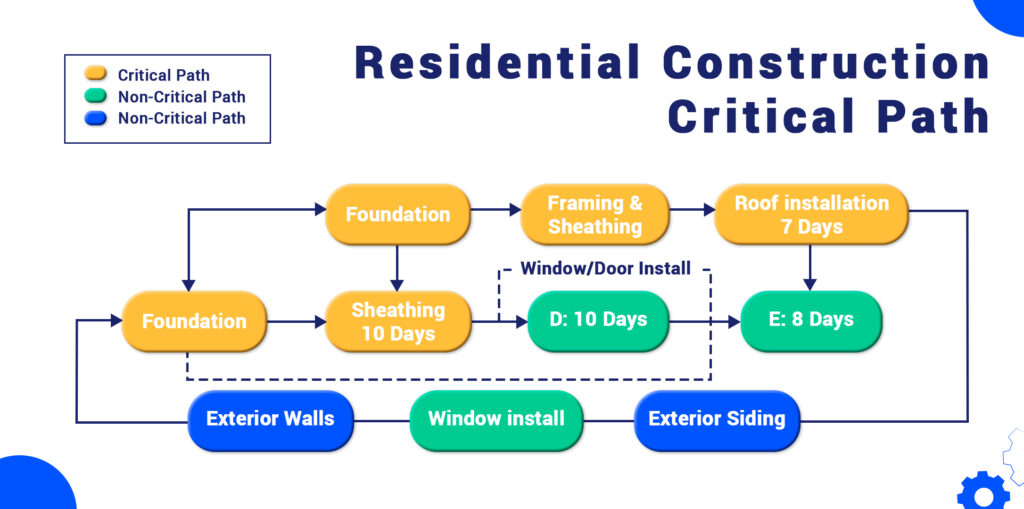 Critical Path
Non-Critical Path
Non-Critical Path

Residential Construction Critical Path

Foundation

Framing & Sheathing

Roof installation 7 Days

Window/Door Install

Foundation

Sheathing 10 Days

D: 10 Days

E: 8 Days

Exterior Walls

Window install

Exterior Siding